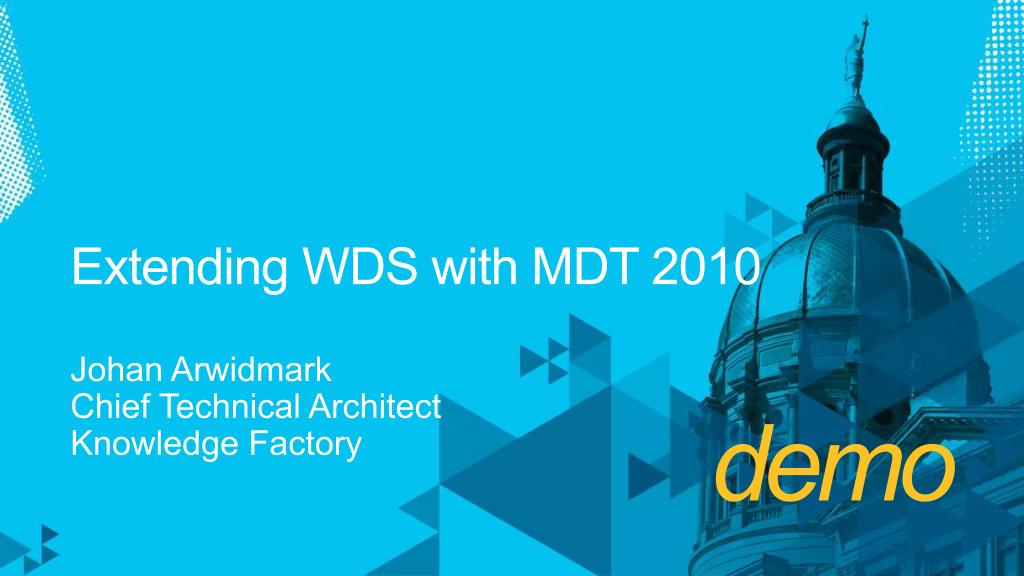 Extending WDS with MDT 2010

Johan Arwidmark
Chief Technical Architect
Knowledge Factory

demo